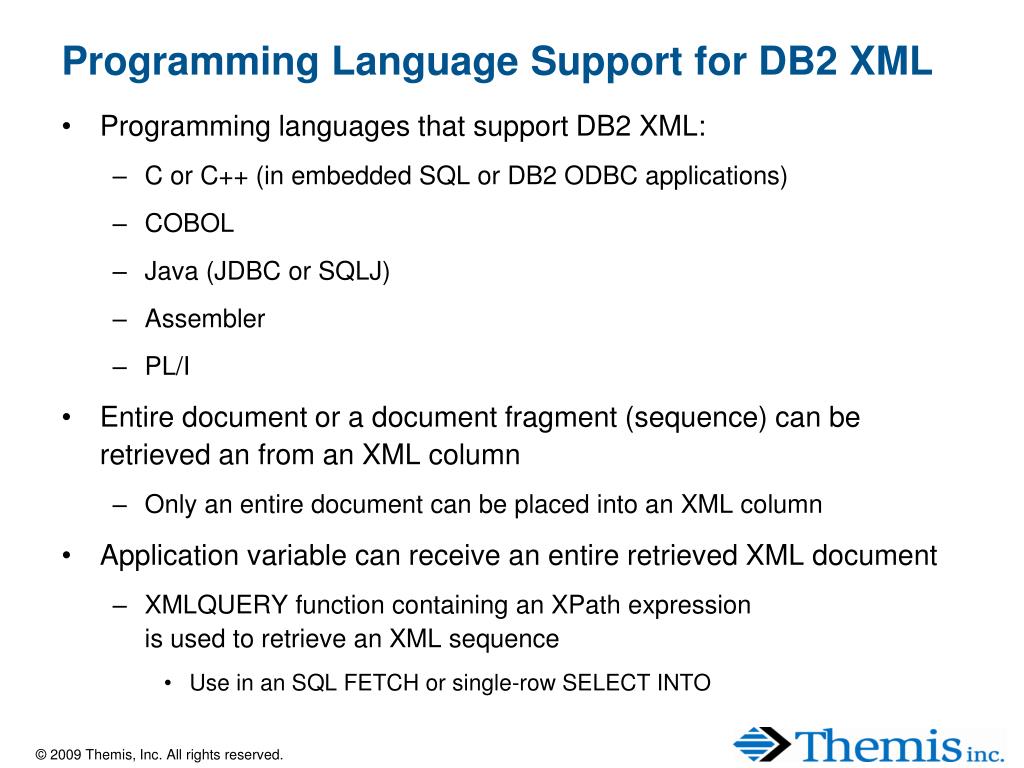 Programming Language Support for DB2 XML

• Programming languages that support DB2 XML:

– C or C++ (in embedded SQL or DB2 ODBC applications)

– COBOL

– Java (JDBC or SQLJ)

– Assembler

– PL/I

• Entire document or a document fragment (sequence) can be retrieved an from an XML column

– Only an entire document can be placed into an XML column

• Application variable can receive an entire retrieved XML document

– XMLQUERY function containing an XPath expression is used to retrieve an XML sequence

• Use in an SQL FETCH or single-row SELECT INTO

© 2009 Themis, Inc. All rights reserved.

Themis inc.